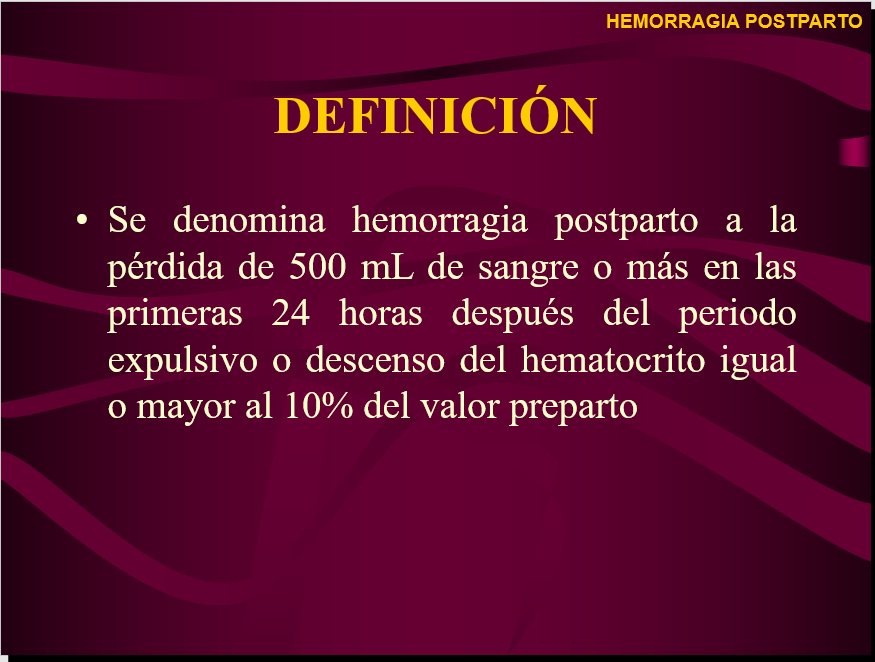 HEMORRAGIA POSTPARTO

DEFINICIÓN

• Se denomina hemorragia postparto a la pérdida de 500 mL de sangre o más en las primeras 24 horas después del periodo expulsivo o descenso del hematocrito igual o mayor al 10% del valor preparto